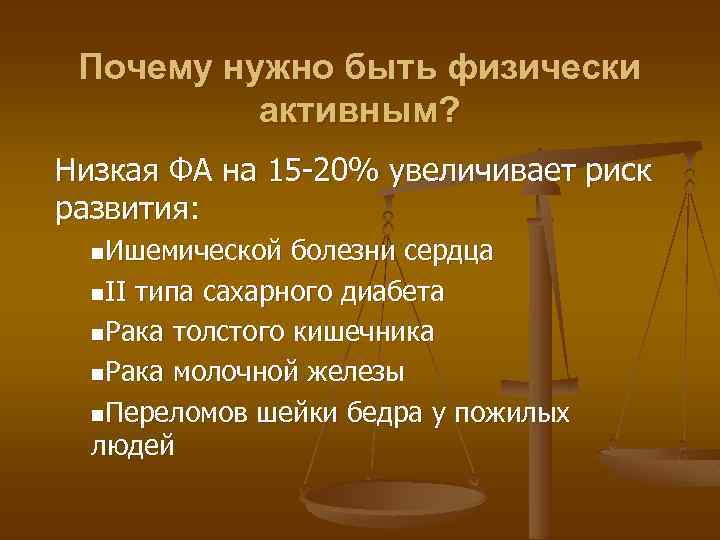 Почему нужно быть физически активным?

Низкая ФА на 15-20% увеличивает риск развития:

▪Ишемической болезни сердца
▪II типа сахарного диабета
▪Рака толстого кишечника
▪Рака молочной железы
▪Переломов шейки бедра у пожилых людей